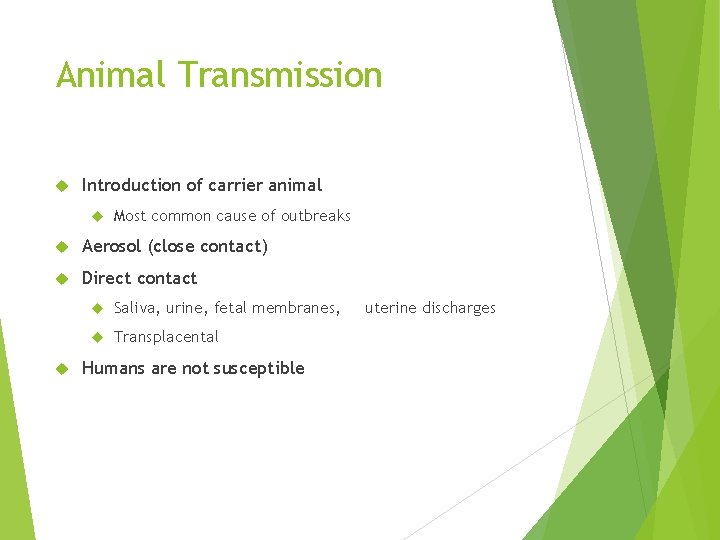 Animal Transmission

Introduction of carrier animal

Most common cause of outbreaks

Aerosol (close contact)

Direct contact

Saliva, urine, fetal membranes, uterine discharges

Transplacental

Humans are not susceptible